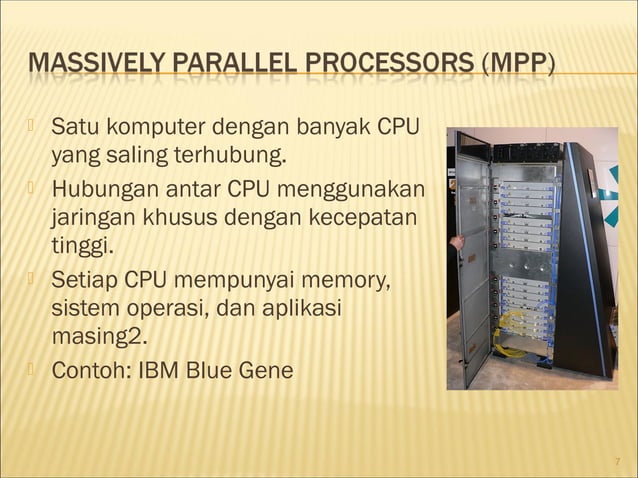 MASSIVELY PARALLEL PROCESSORS (MPP)

Satu komputer dengan banyak CPU yang saling terhubung.

Hubungan antar CPU menggunakan jaringan khusus dengan kecepatan tinggi.

Setiap CPU mempunyai memory, sistem operasi, dan aplikasi masing2.

Contoh: IBM Blue Gene

7